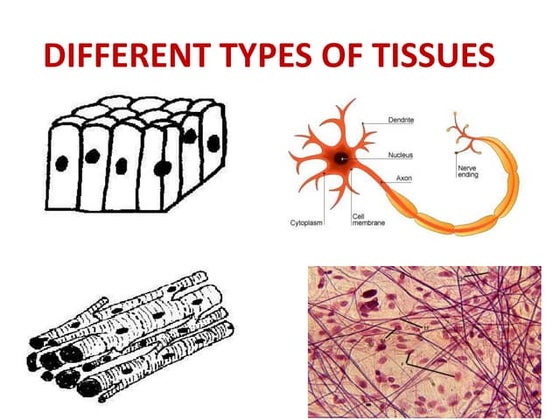 DIFFERENT TYPES OF TISSUES

Dendrite

Nucleus

Axon

Nerve ending

Cytoplasm

Cell membrane